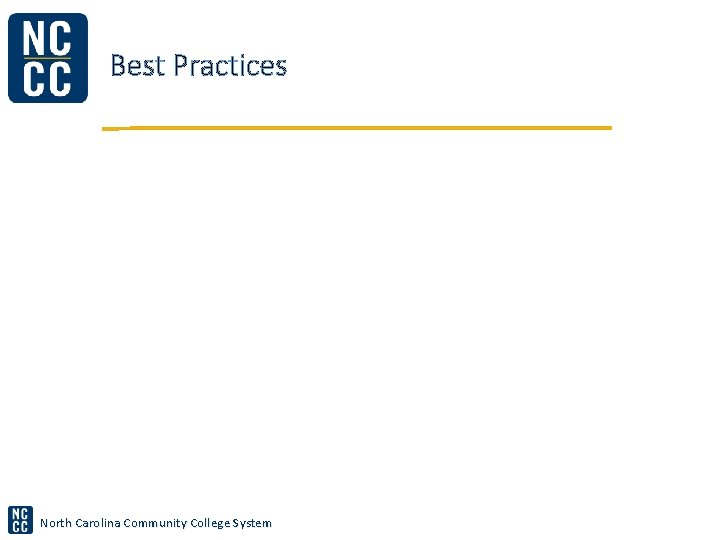 NC
CC

Best Practices

NC
CC

North Carolina Community College System